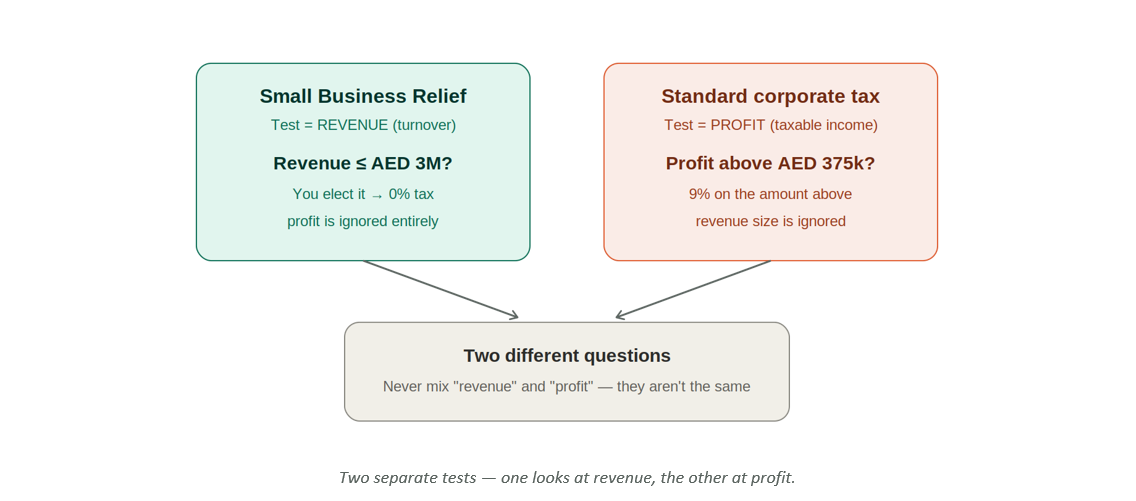 Small Business Relief
Test = REVENUE (turnover)
Revenue ≤ AED 3M?
You elect it → 0% tax
profit is ignored entirely

Standard corporate tax
Test = PROFIT (taxable income)
Profit above AED 375k?
9% on the amount above
revenue size is ignored

Two different questions
Never mix "revenue" and "profit" — they aren't the same

Two separate tests — one looks at revenue, the other at profit.